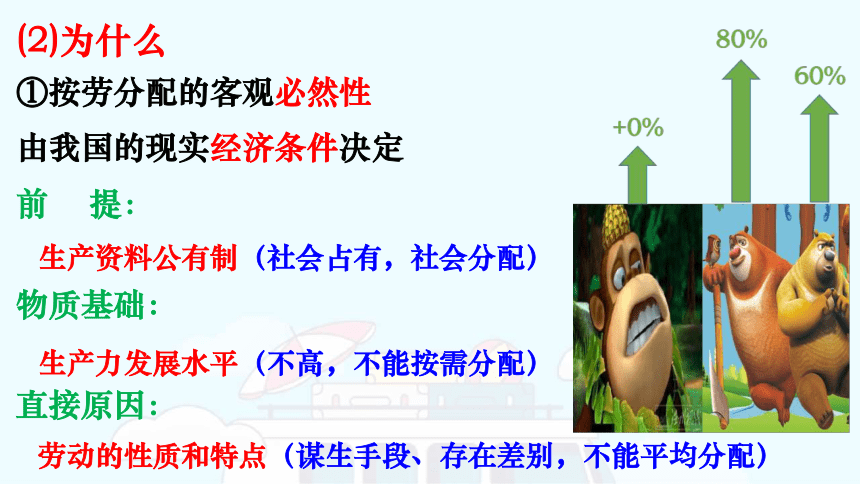 (2)为什么

①按劳分配的客观必然性

由我国的现实经济条件决定

前　提：

生产资料公有制（社会占有，社会分配）

物质基础：

生产力发展水平（不高，不能按需分配）

直接原因：

劳动的性质和特点（谋生手段、存在差别，不能平均分配）

+0%

80%

60%